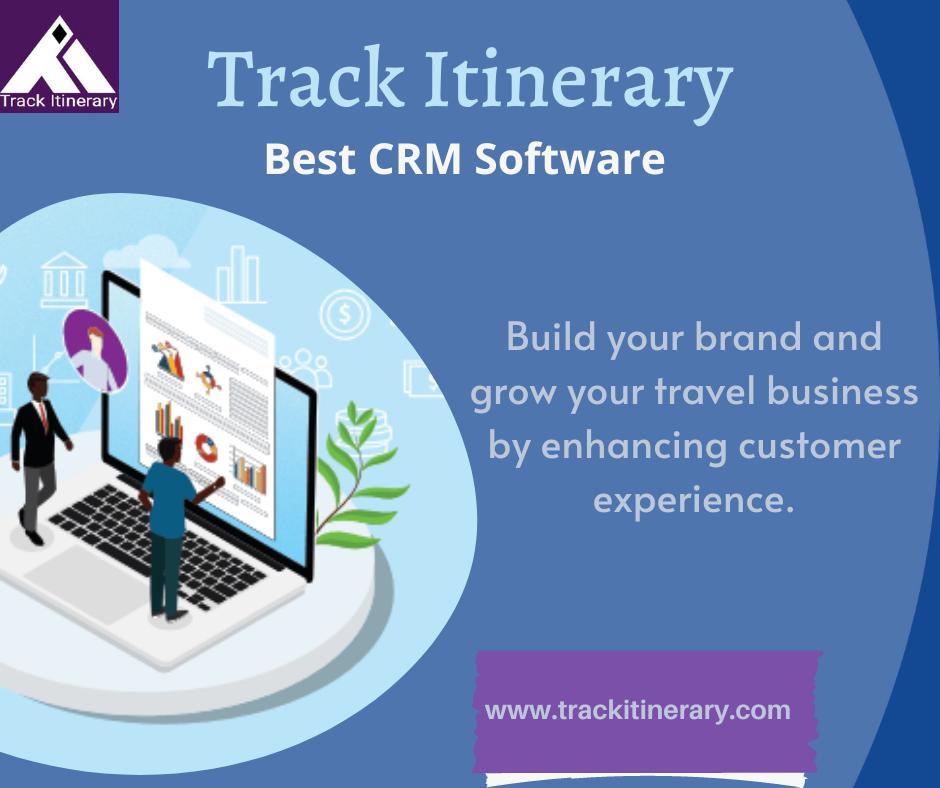 Track Itinerary

Track Itinerary

Best CRM Software

Build your brand and grow your travel business by enhancing customer experience.

www.trackitinerary.com